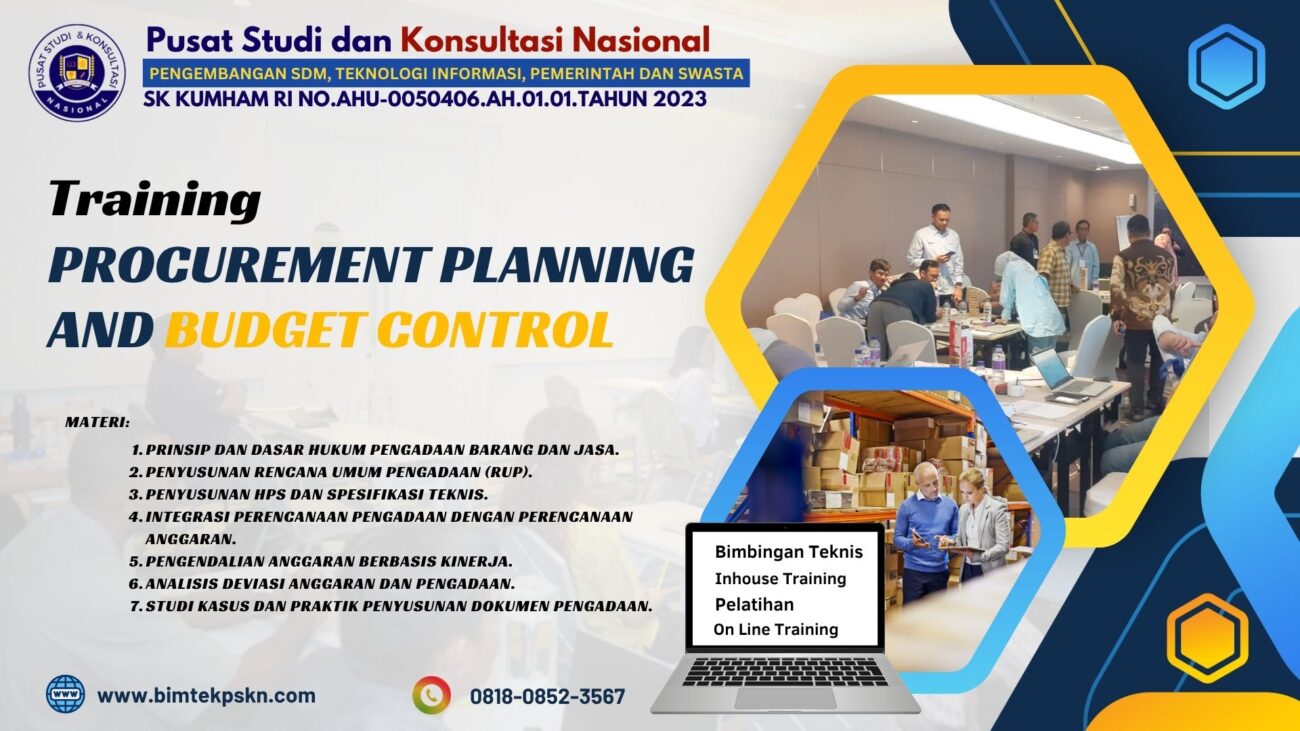 PUSAT STUDI & KONSULTASI NASIONAL

Pusat Studi dan Konsultasi Nasional
PENGEMBANGAN SDM, TEKNOLOGI INFORMASI, PEMERINTAH DAN SWASTA
SK KUMHAM RI NO.AHU-0050406.AH.01.01.TAHUN 2023

Training
PROCUREMENT PLANNING AND BUDGET CONTROL

MATERI:
1. PRINSIP DAN DASAR HUKUM PENGADAAN BARANG DAN JASA.
2. PENYUSUNAN RENCANA UMUM PENGADAAN (RUP).
3. PENYUSUNAN HPS DAN SPESIFIKASI TEKNIS.
4. INTEGRASI PERENCANAAN PENGADAAN DENGAN PERENCANAAN ANGGARAN.
5. PENGENDALIAN ANGGARAN BERBASIS KINERJA.
6. ANALISIS DEVIASI ANGGARAN DAN PENGADAAN.
7. STUDI KASUS DAN PRAKTIK PENYUSUNAN DOKUMEN PENGADAAN.

Bimbingan Teknis
Inhouse Training
Pelatihan
On Line Training

www.bimtekpskn.com
0818-0852-3567